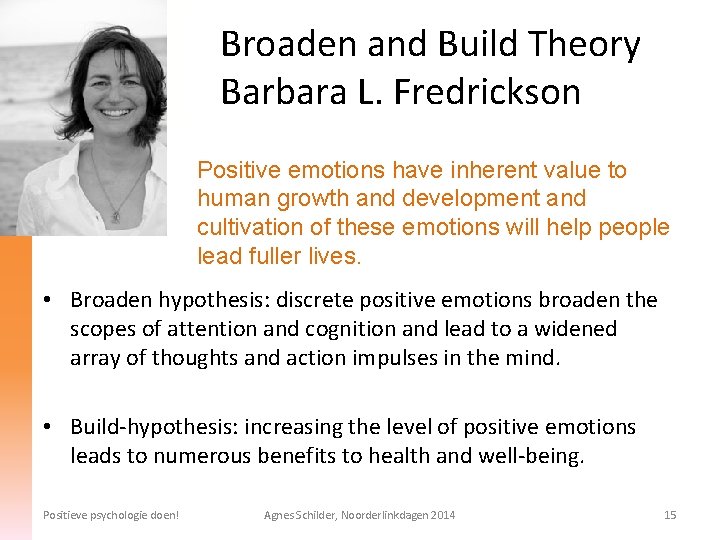 Broaden and Build Theory
Barbara L. Fredrickson

Positive emotions have inherent value to human growth and development and cultivation of these emotions will help people lead fuller lives.

• Broaden hypothesis: discrete positive emotions broaden the scopes of attention and cognition and lead to a widened array of thoughts and action impulses in the mind.

• Build-hypothesis: increasing the level of positive emotions leads to numerous benefits to health and well-being.

Positieve psychologie doen! Agnes Schilder, Noorderlinkdagen 2014 15